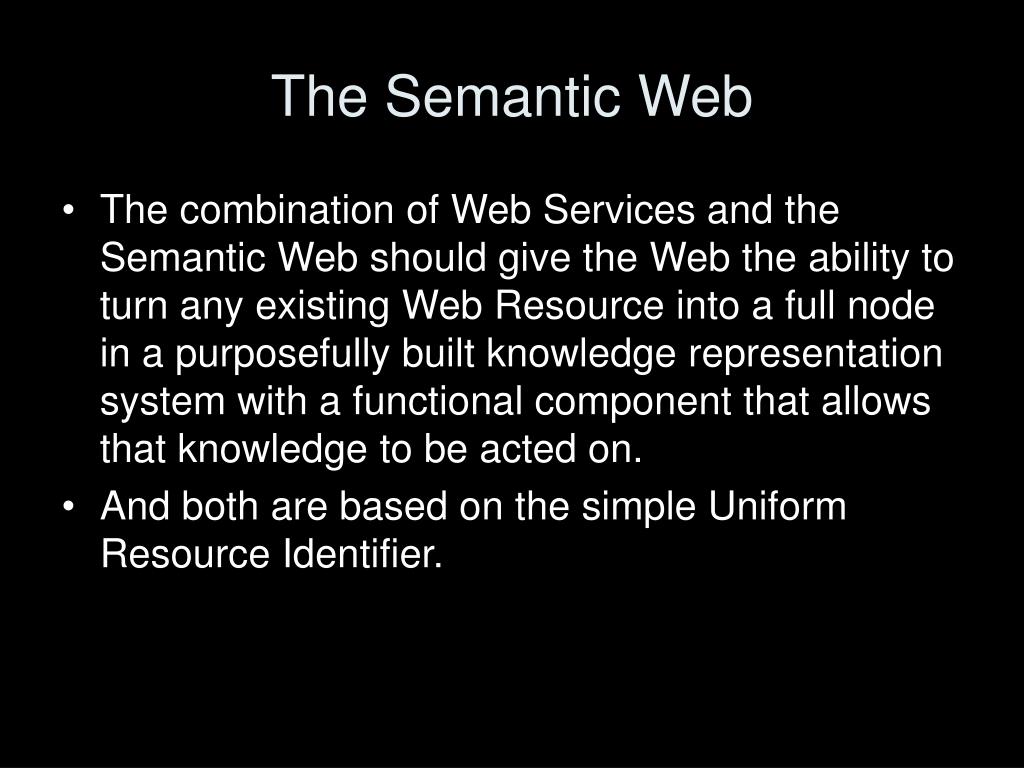 The Semantic Web

• The combination of Web Services and the Semantic Web should give the Web the ability to turn any existing Web Resource into a full node in a purposefully built knowledge representation system with a functional component that allows that knowledge to be acted on.
• And both are based on the simple Uniform Resource Identifier.